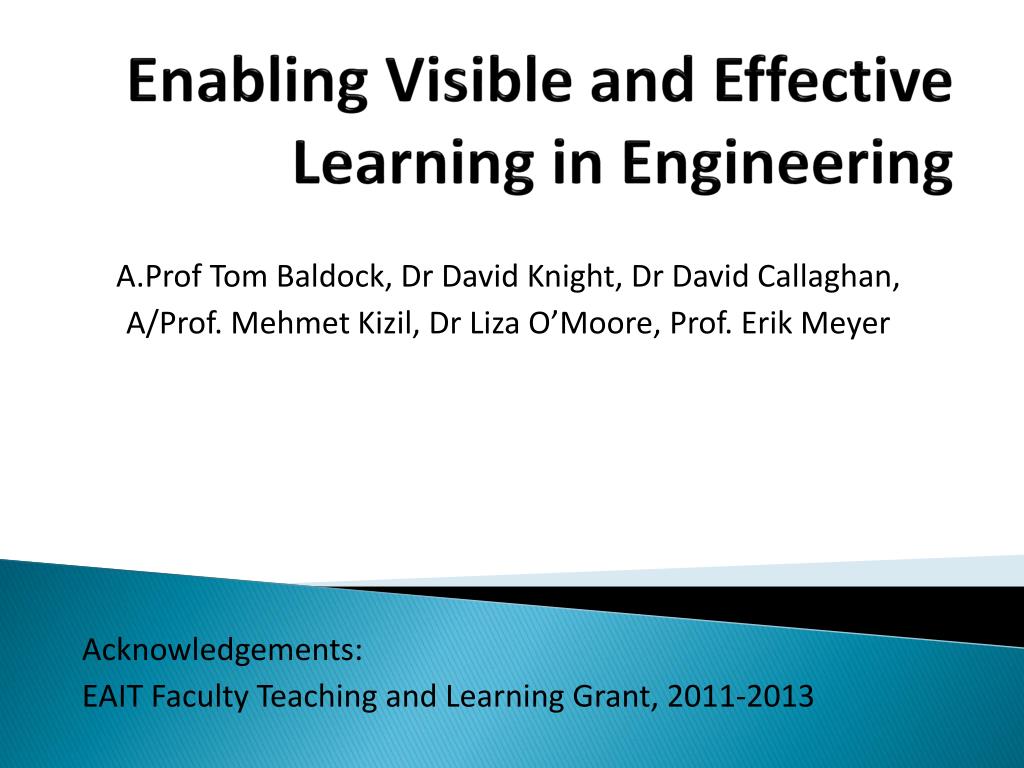 Enabling Visible and Effective Learning in Engineering

A.Prof Tom Baldock, Dr David Knight, Dr David Callaghan, A/Prof. Mehmet Kizil, Dr Liza O’Moore, Prof. Erik Meyer

Acknowledgements:
EAIT Faculty Teaching and Learning Grant, 2011-2013